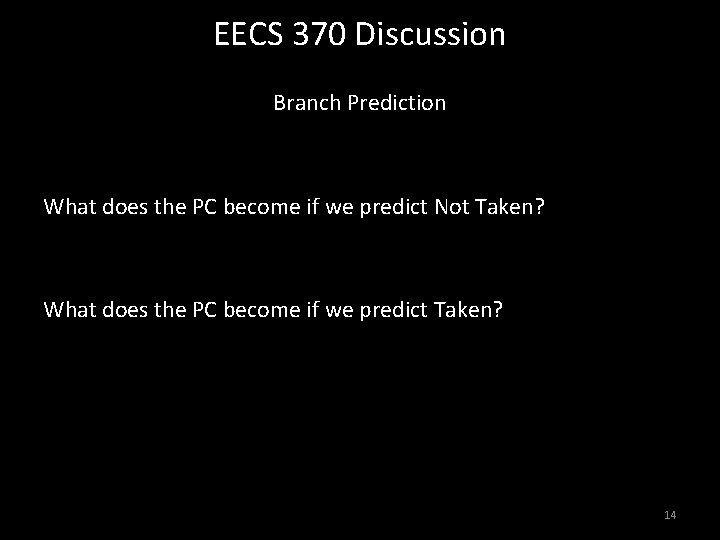 EECS 370 Discussion

Branch Prediction

What does the PC become if we predict Not Taken?

What does the PC become if we predict Taken?

14